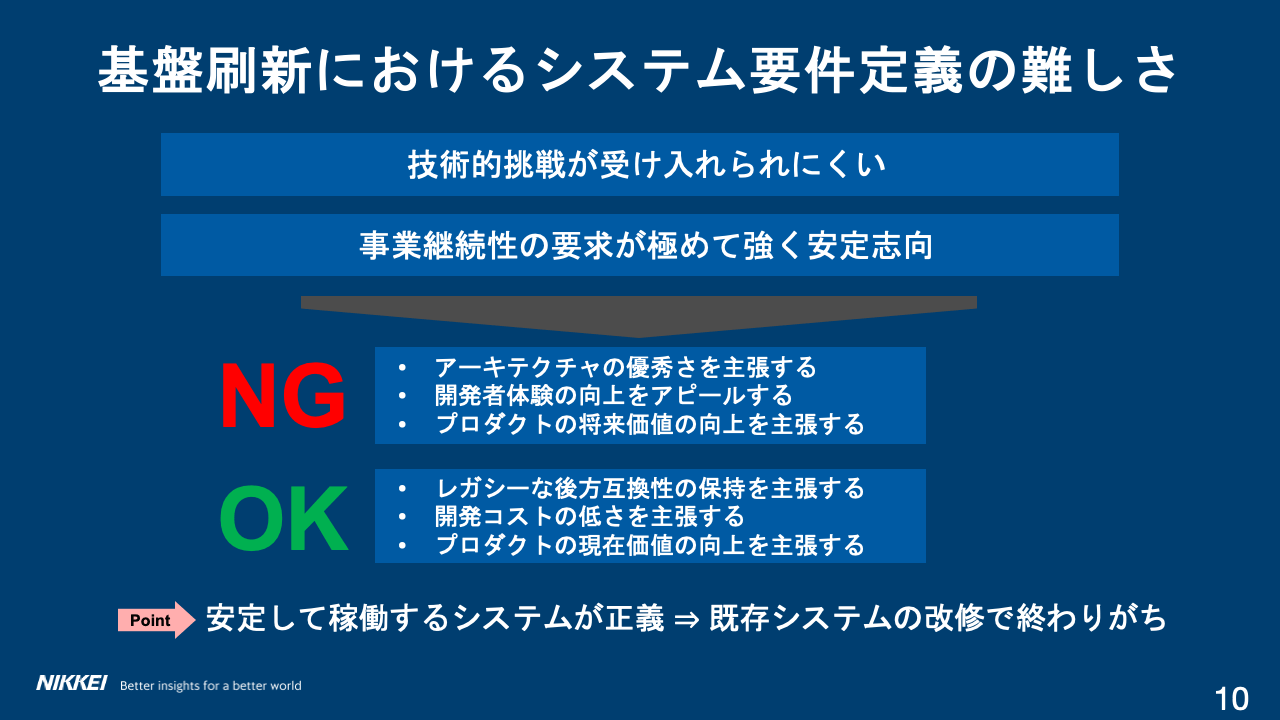 基盤刷新におけるシステム要件定義の難しさ

技術的挑戦が受け入れられにくい

事業継続性の要求が極めて強く安定志向

NG

• アーキテクチャの優秀さを主張する
• 開発者体験の向上をアピールする
• プロダクトの将来価値の向上を主張する

OK

• レガシーな後方互換性の保持を主張する
• 開発コストの低さを主張する
• プロダクトの現在価値の向上を主張する

Point 安定して稼働するシステムが正義 ⇒ 既存システムの改修で終わりがち

NIKKEI Better insights for a better world

10